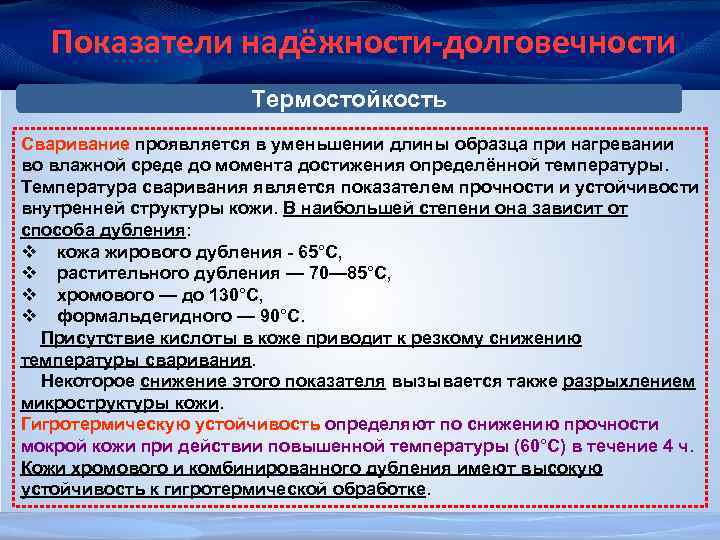 Показатели надёжности-долговечности

Термостойкость

Сваривание проявляется в уменьшении длины образца при нагревании во влажной среде до момента достижения определённой температуры. Температура сваривания является показателем прочности и устойчивости внутренней структуры кожи. В наибольшей степени она зависит от способа дубления:
❖ кожа жирового дубления - 65°С,
❖ растительного дубления — 70—85°С,
❖ хромового — до 130°С,
❖ формальдегидного — 90°С.
Присутствие кислоты в коже приводит к резкому снижению температуры сваривания.
Некоторое снижение этого показателя вызывается также разрыхлением микроструктуры кожи.
Гигротермическую устойчивость определяют по снижению прочности мокрой кожи при действии повышенной температуры (60°С) в течение 4 ч. Кожи хромового и комбинированного дубления имеют высокую устойчивость к гигротермической обработке.